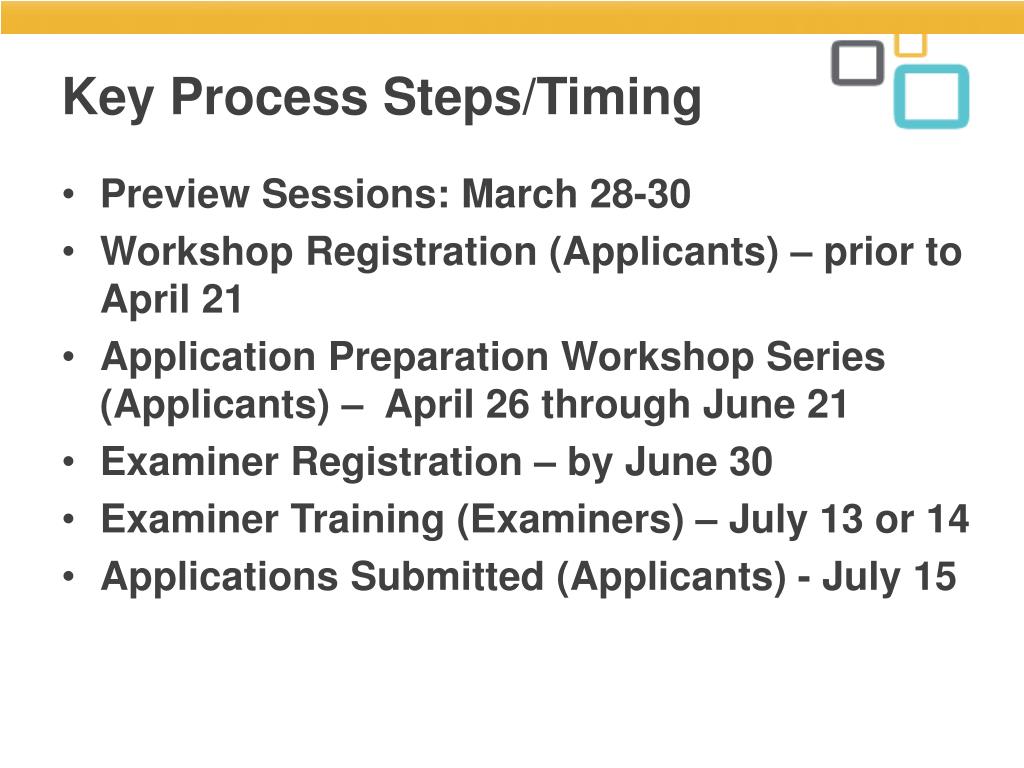 Key Process Steps/Timing

• Preview Sessions: March 28-30
• Workshop Registration (Applicants) – prior to April 21
• Application Preparation Workshop Series (Applicants) – April 26 through June 21
• Examiner Registration – by June 30
• Examiner Training (Examiners) – July 13 or 14
• Applications Submitted (Applicants) - July 15